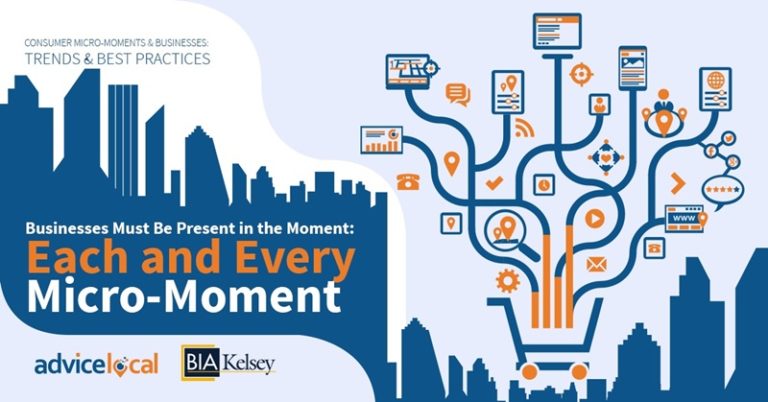 CONSUMER MICRO-MOMENTS & BUSINESSES:
TRENDS & BEST PRACTICES

Businesses Must Be Present in the Moment:
Each and Every Micro-Moment

advicelocal

BIA Kelsey

www